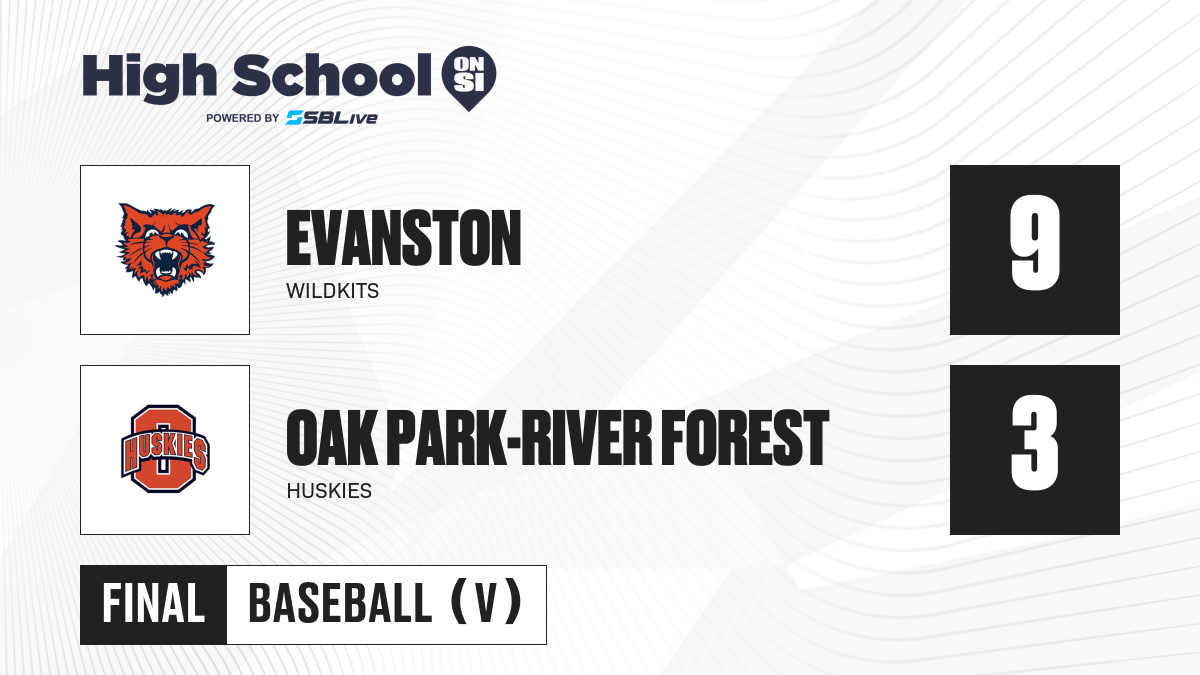 High School ON SI
POWERED BY SBLive

EVANSTON
WILDKITS
9

HUSKIES
OAK PARK-RIVER FOREST
HUSKIES
3

FINAL BASEBALL (V)